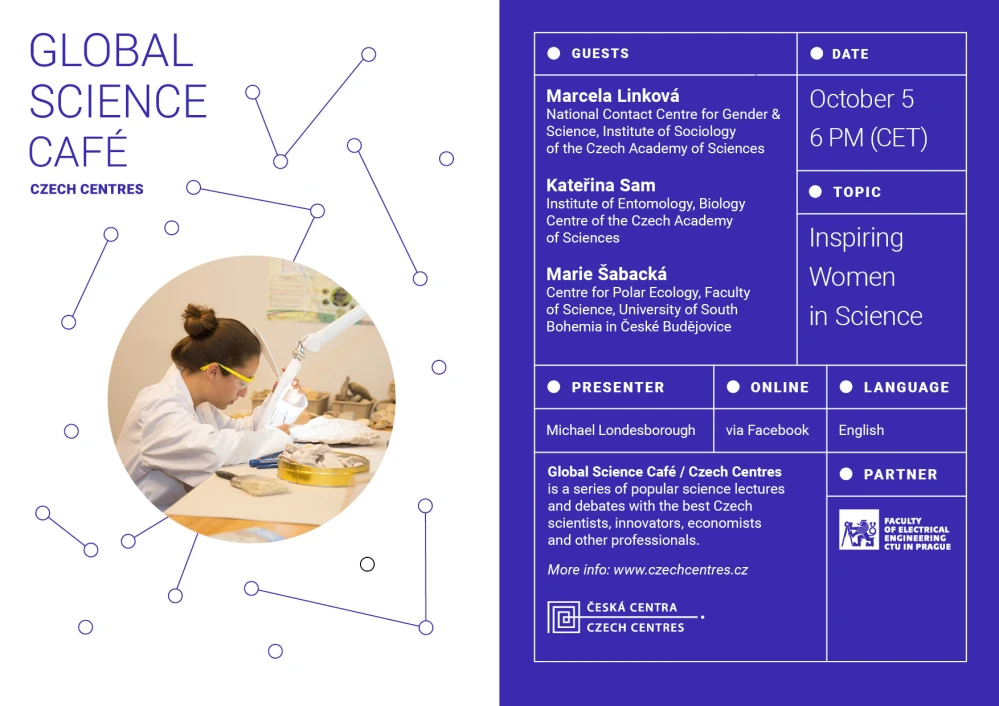 GLOBAL SCIENCE CAFÉ

CZECH CENTRES

GUESTS

Marcela Linková
National Contact Centre for Gender & Science, Institute of Sociology of the Czech Academy of Sciences

Kateřina Sam
Institute of Entomology, Biology Centre of the Czech Academy of Sciences

Marie Šabacká
Centre for Polar Ecology, Faculty of Science, University of South Bohemia in České Budějovice

DATE

October 5
6 PM (CET)

TOPIC

Inspiring Women in Science

PRESENTER

Michael Londesborough

ONLINE

via Facebook

LANGUAGE

English

Global Science Café / Czech Centres is a series of popular science lectures and debates with the best Czech scientists, innovators, economists and other professionals.

More info: www.czechcentres.cz

ČESKÁ CENTRA
CZECH CENTRES

PARTNER

FACULTY OF ELECTRICAL ENGINEERING CTU IN PRAGUE